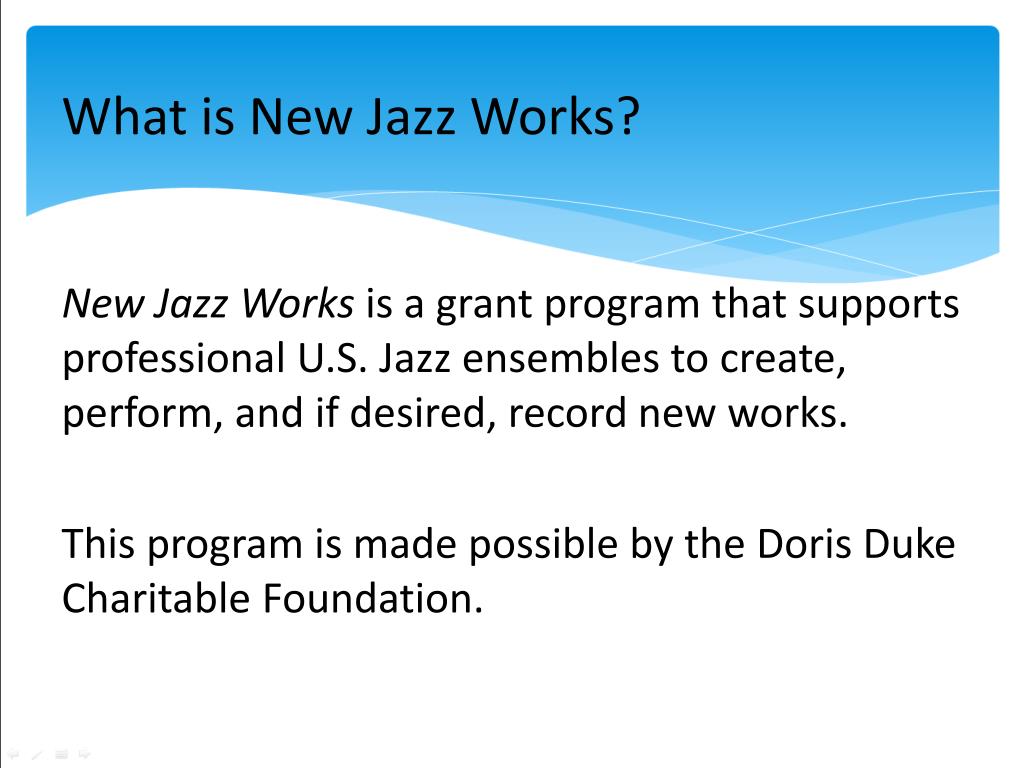 What is New Jazz Works?

New Jazz Works is a grant program that supports professional U.S. Jazz ensembles to create, perform, and if desired, record new works.

This program is made possible by the Doris Duke Charitable Foundation.